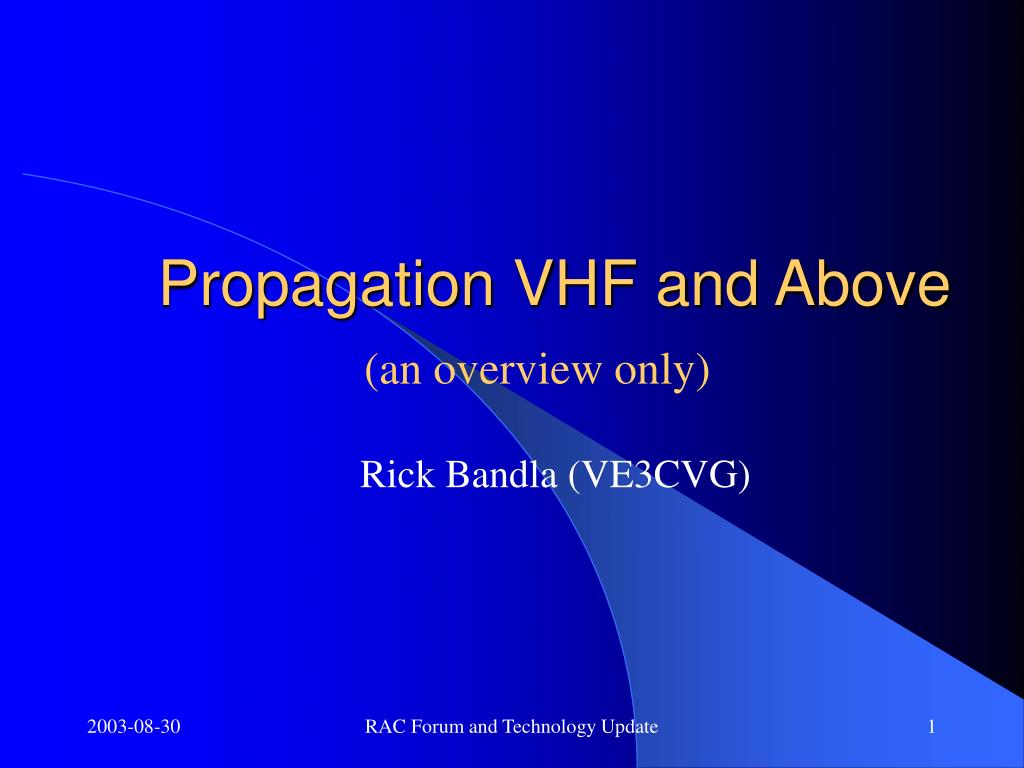 Propagation VHF and Above

(an overview only)

Rick Bandla (VE3CVG)

2003-08-30

RAC Forum and Technology Update

1